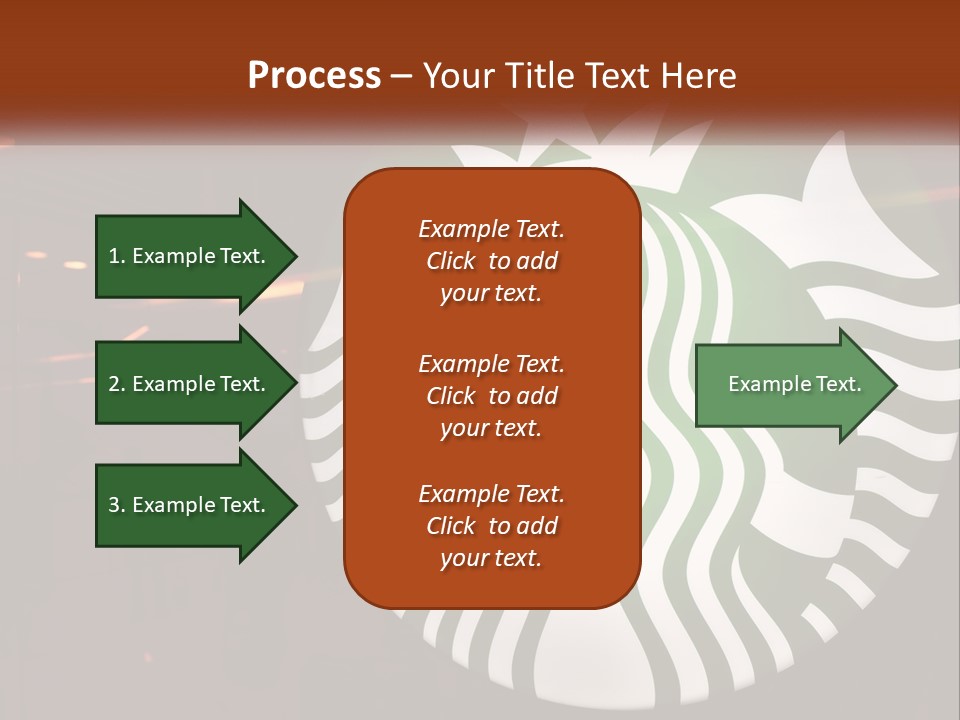 Process – Your Title Text Here

1. Example Text.

2. Example Text.

3. Example Text.

Example Text. Click to add your text.

Example Text. Click to add your text.

Example Text. Click to add your text.

Example Text.